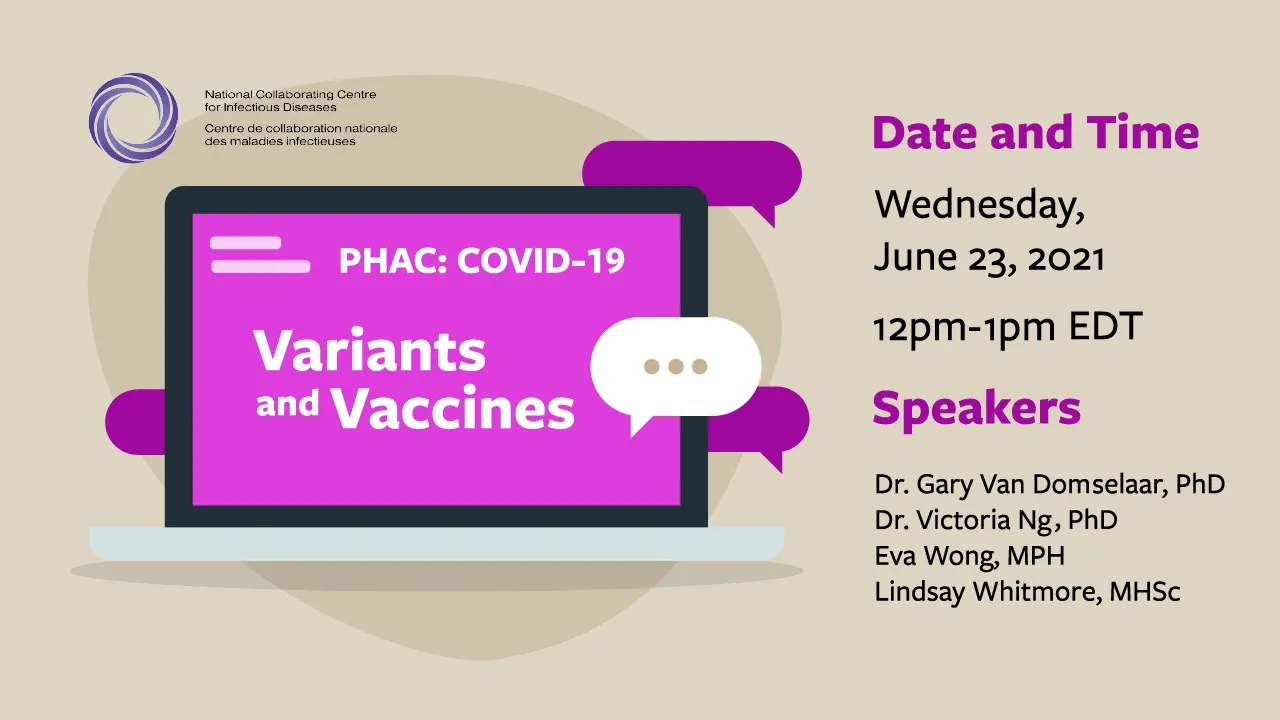 National Collaborating Centre for Infectious Diseases
Centre de collaboration nationale des maladies infectieuses

PHAC: COVID-19

Variants and Vaccines

Date and Time

Wednesday, June 23, 2021

12pm-1pm EDT

Speakers

Dr. Gary Van Domselaar, PhD
Dr. Victoria Ng, PhD
Eva Wong, MPH
Lindsay Whitmore, MHSc